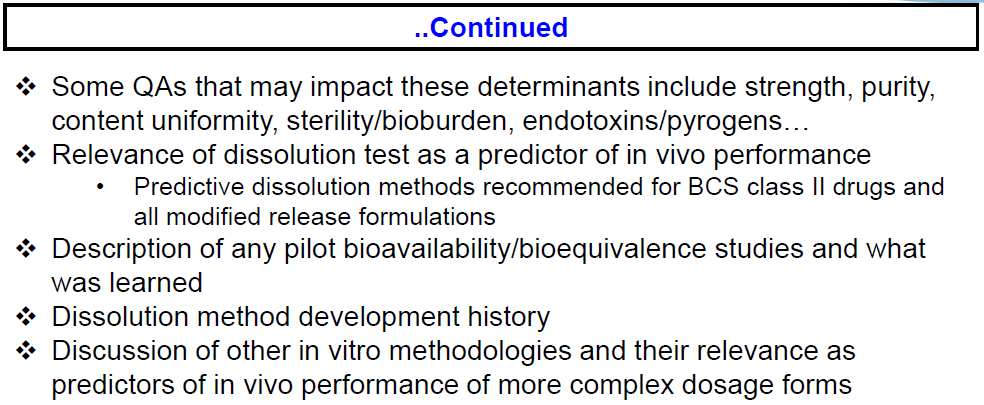 ..Continued

❖ Some QAs that may impact these determinants include strength, purity, content uniformity, sterility/bioburden, endotoxins/pyrogens…
❖ Relevance of dissolution test as a predictor of in vivo performance
• Predictive dissolution methods recommended for BCS class II drugs and all modified release formulations
❖ Description of any pilot bioavailability/bioequivalence studies and what was learned
❖ Dissolution method development history
❖ Discussion of other in vitro methodologies and their relevance as predictors of in vivo performance of more complex dosage forms